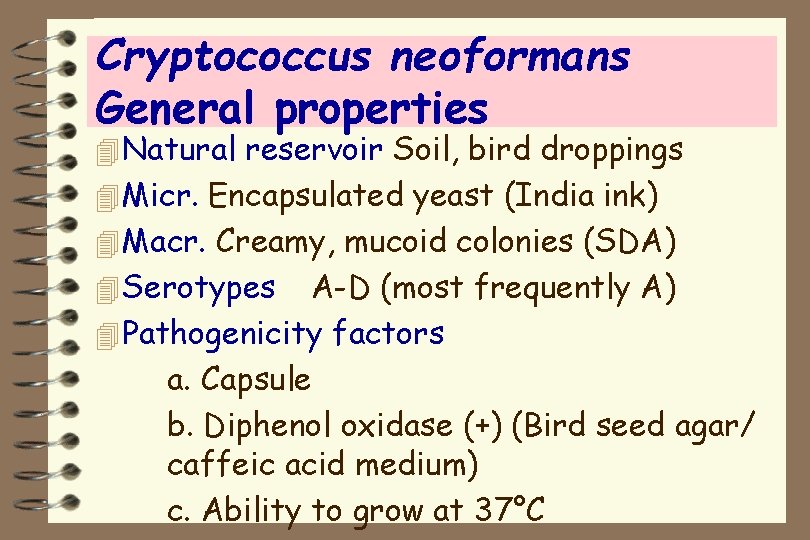 Cryptococcus neoformans
General properties

Natural reservoir Soil, bird droppings

Micr. Encapsulated yeast (India ink)

Macr. Creamy, mucoid colonies (SDA)

Serotypes A-D (most frequently A)

Pathogenicity factors

a. Capsule

b. Diphenol oxidase (+) (Bird seed agar/ caffeic acid medium)

c. Ability to grow at 37°C